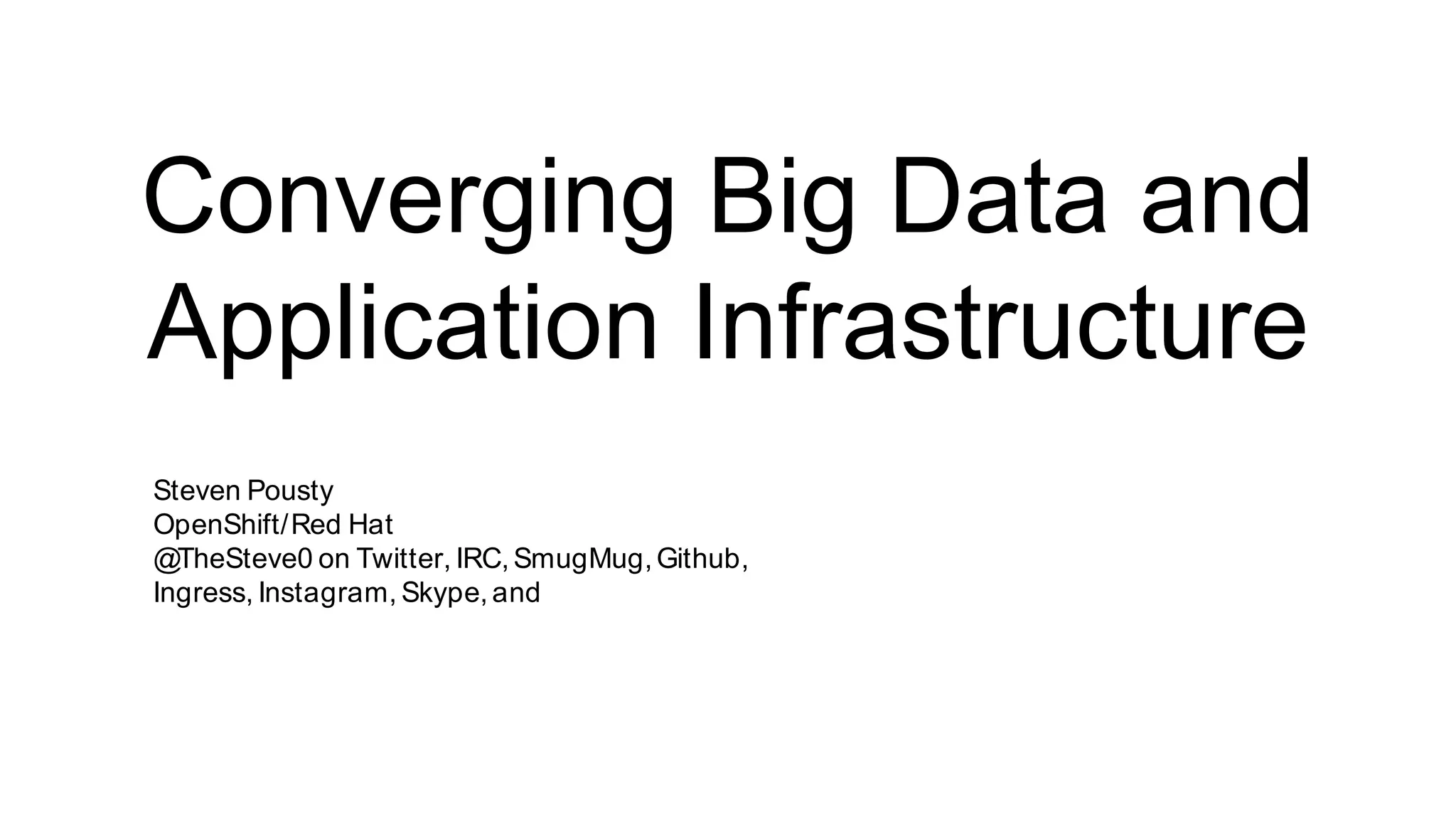 Converging Big Data and Application Infrastructure

Steven Pousty
OpenShift/Red Hat
@TheSteve0 on Twitter, IRC, SmugMug, Github, Ingress, Instagram, Skype, and